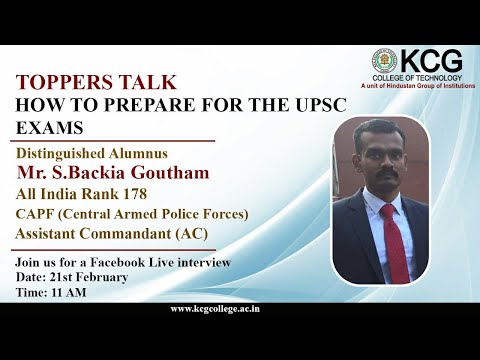 KCG
COLLEGE OF TECHNOLOGY
A unit of Hindustan Group of Institutions

TOPPERS TALK
HOW TO PREPARE FOR THE UPSC EXAMS

Distinguished Alumnus
Mr. S.Backia Goutham
All India Rank 178
CAPF (Central Armed Police Forces)
Assistant Commandant (AC)

Join us for a Facebook Live interview
Date: 21st February
Time: 11 AM

www.kcgcollege.ac.in